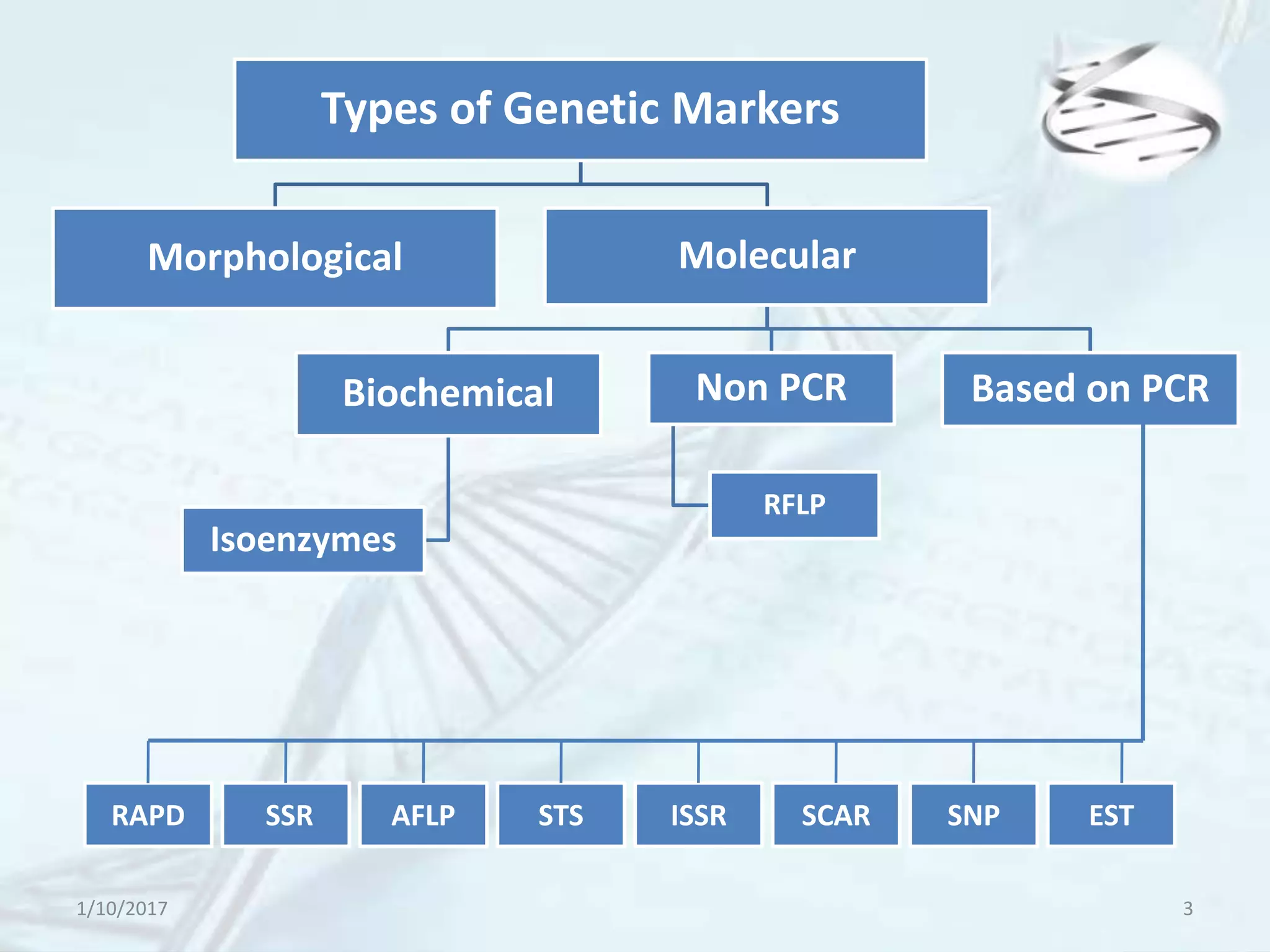 Types of Genetic Markers

Morphological

Molecular

Biochemical

Non PCR

Based on PCR

Isoenzymes

RFLP

RAPD

SSR

AFLP

STS

ISSR

SCAR

SNP

EST

1/10/2017

3